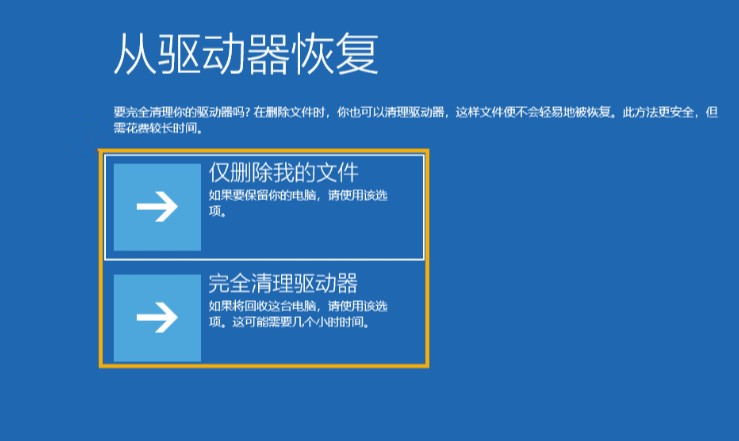 从驱动器恢复

要完全清理你的驱动器吗？在删除文件时，你也可以清理驱动器，这样文件便不会轻易地被恢复。此方法更安全，但需花费较长时间。

仅删除我的文件
如果要保留你的电脑，请使用该选项。

完全清理驱动器
如果将回收这台电脑，请使用该选项。这可能需要几个小时时间。